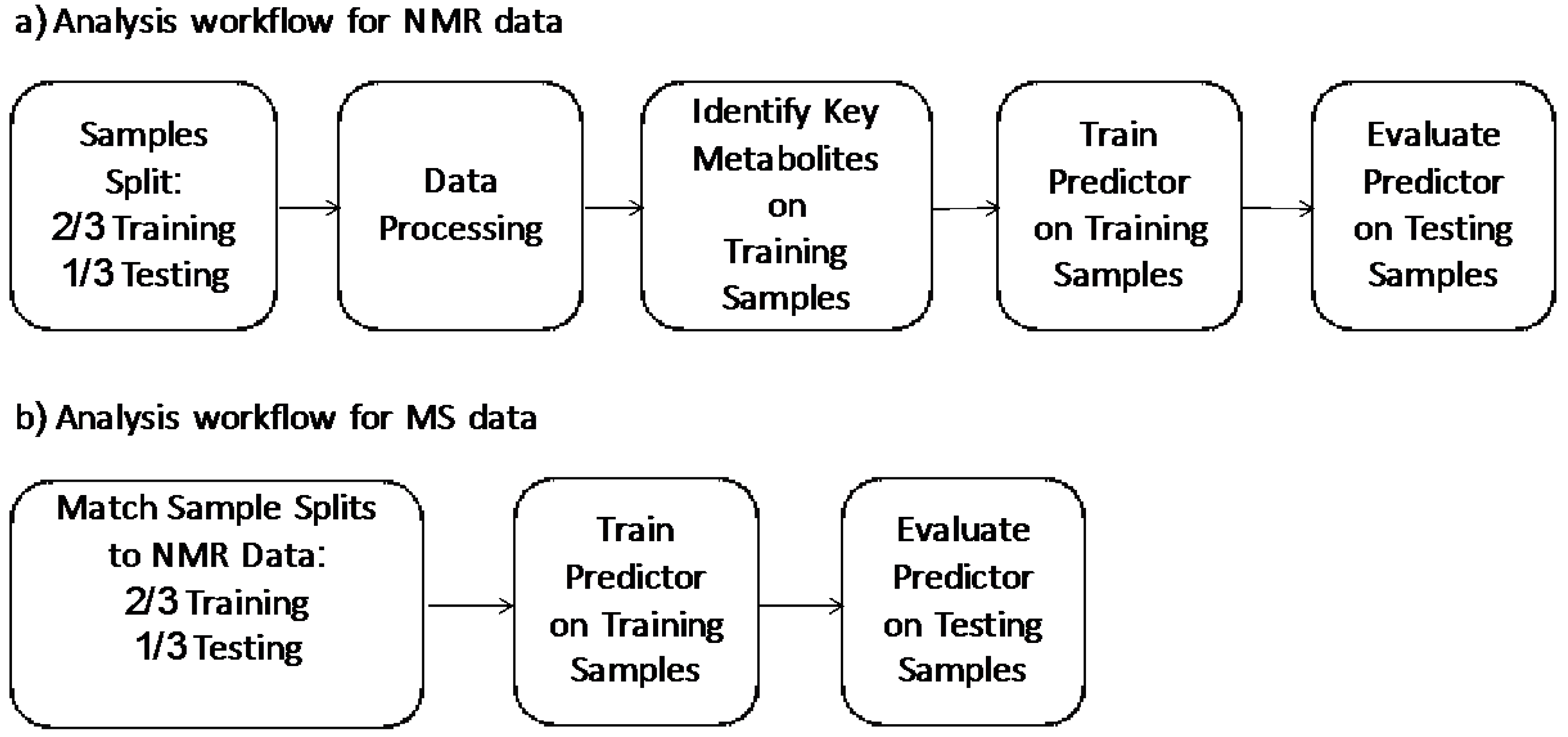 a) Analysis workflow for NMR data

Samples Split: 2/3 Training 1/3 Testing

Data Processing

Identify Key Metabolites on Training Samples

Train Predictor on Training Samples

Evaluate Predictor on Testing Samples

b) Analysis workflow for MS data

Match Sample Splits to NMR Data: 2/3 Training 1/3 Testing

Train Predictor on Training Samples

Evaluate Predictor on Testing Samples